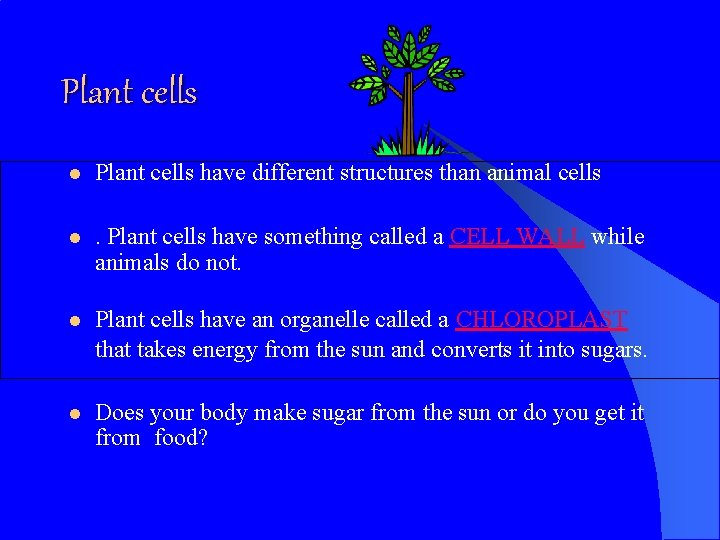 Plant cells

- Plant cells have different structures than animal cells

- . Plant cells have something called a CELL WALL while animals do not.

- Plant cells have an organelle called a CHLOROPLAST that takes energy from the sun and converts it into sugars.

- Does your body make sugar from the sun or do you get it from food?